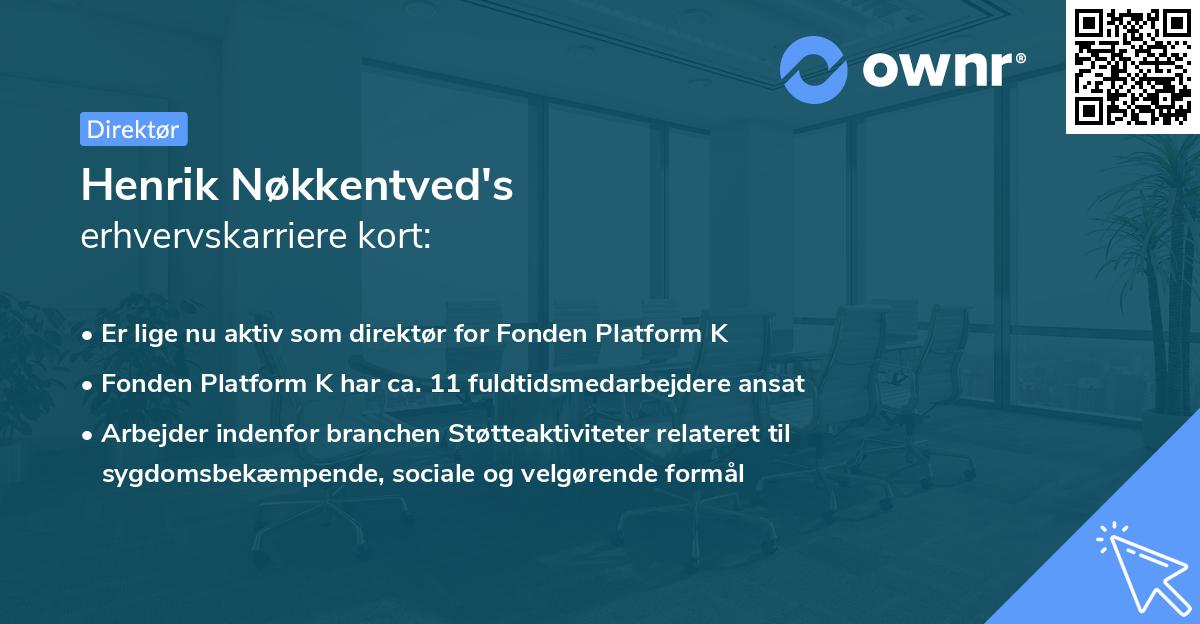 ownr®

Direktør

Henrik Nøkkentved's
erhvervskarriere kort:

• Er lige nu aktiv som direktør for Fonden Platform K
• Fonden Platform K har ca. 11 fuldtidsmedarbejdere ansat
• Arbejder indenfor branchen Støtteaktiviteter relateret til sygdomsbekæmpende, sociale og velgørende formål